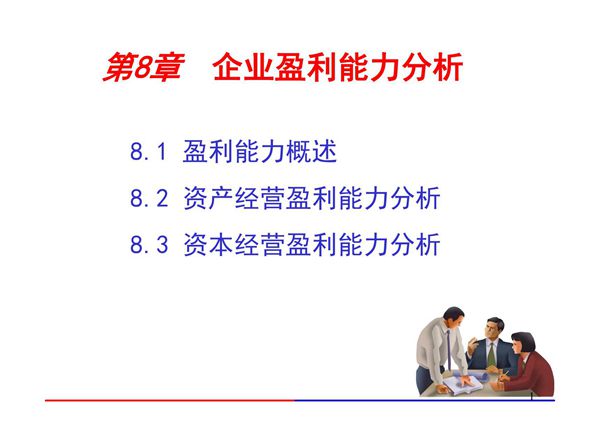 第8章　企业盈利能力分析

8.1 盈利能力概述

8.2 资产经营盈利能力分析

8.3 资本经营盈利能力分析

1